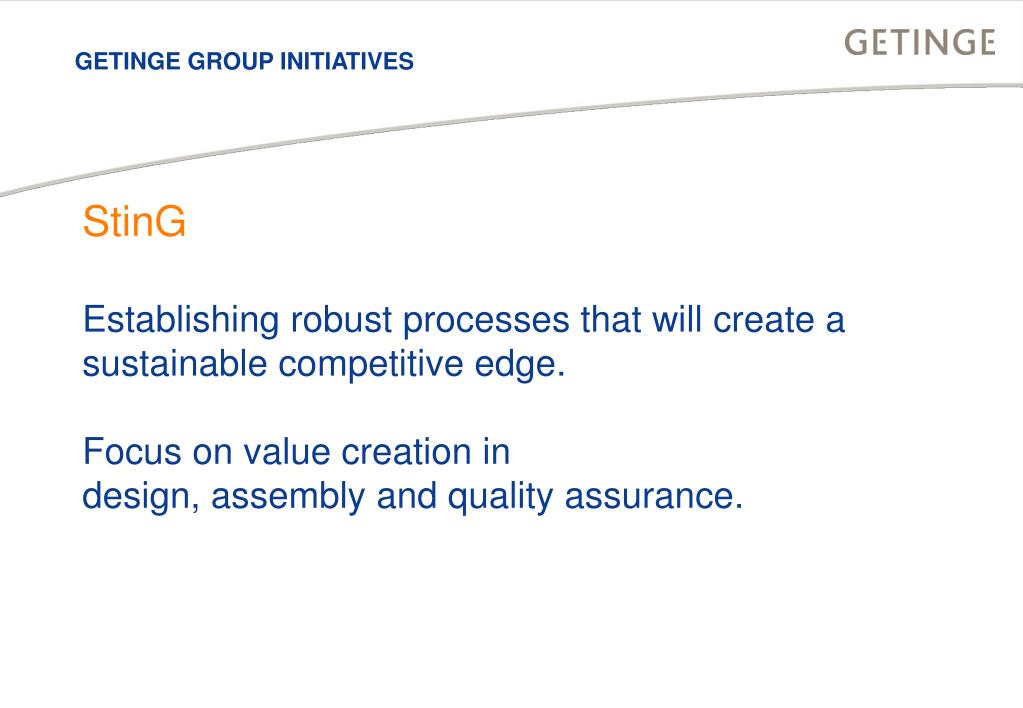 GETINGE GROUP INITIATIVES

GETINGE

StinG

Establishing robust processes that will create a sustainable competitive edge.

Focus on value creation in
design, assembly and quality assurance.